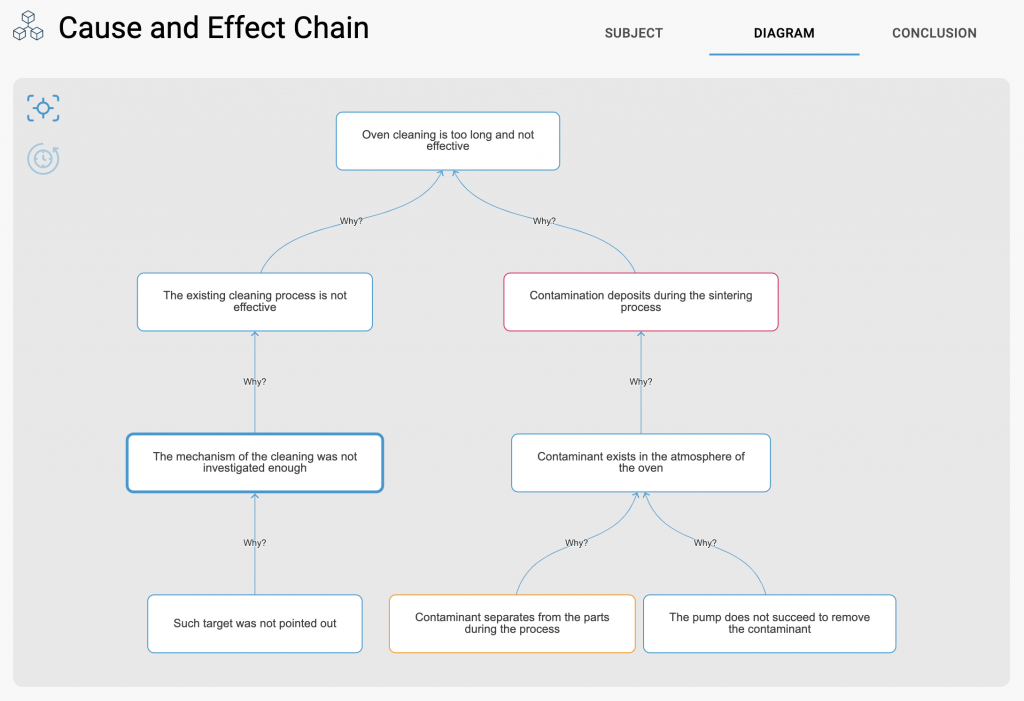 Cause and Effect Chain

SUBJECT DIAGRAM CONCLUSION

Oven cleaning is too long and not effective

Why?

Why?

The existing cleaning process is not effective

Contamination deposits during the sintering process

Why?

Why?

The mechanism of the cleaning was not investigated enough

Contaminant exists in the atmosphere of the oven

Why?

Why?

Why?

Such target was not pointed out

Contaminant separates from the parts during the process

The pump does not succeed to remove the contaminant